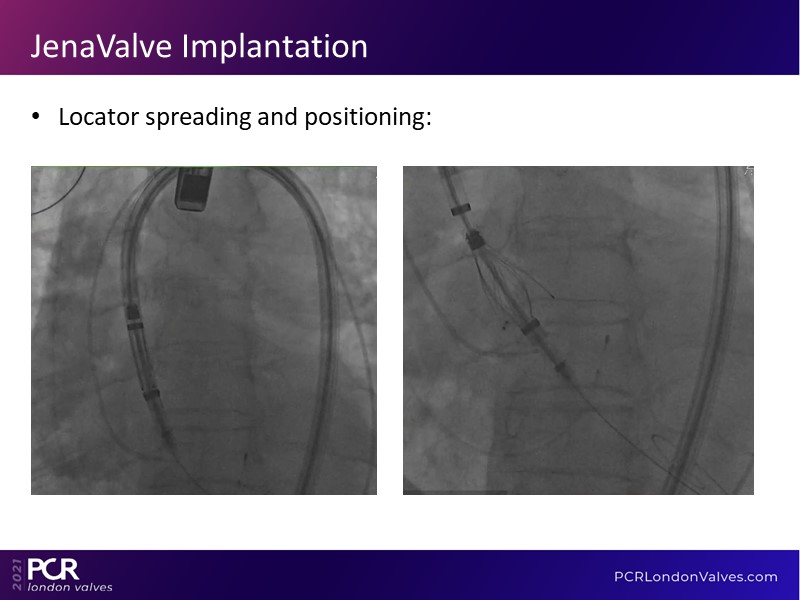 JenaValve Implantation

• Locator spreading and positioning:

2021 PCR london valves

PCRLondonValves.com